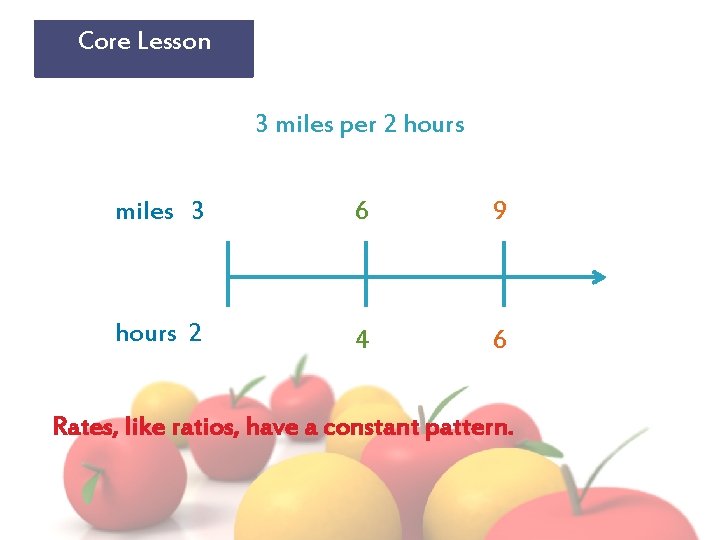 Core Lesson

3 miles per 2 hours

miles 3 6 9

hours 2 4 6

Rates, like ratios, have a constant pattern.